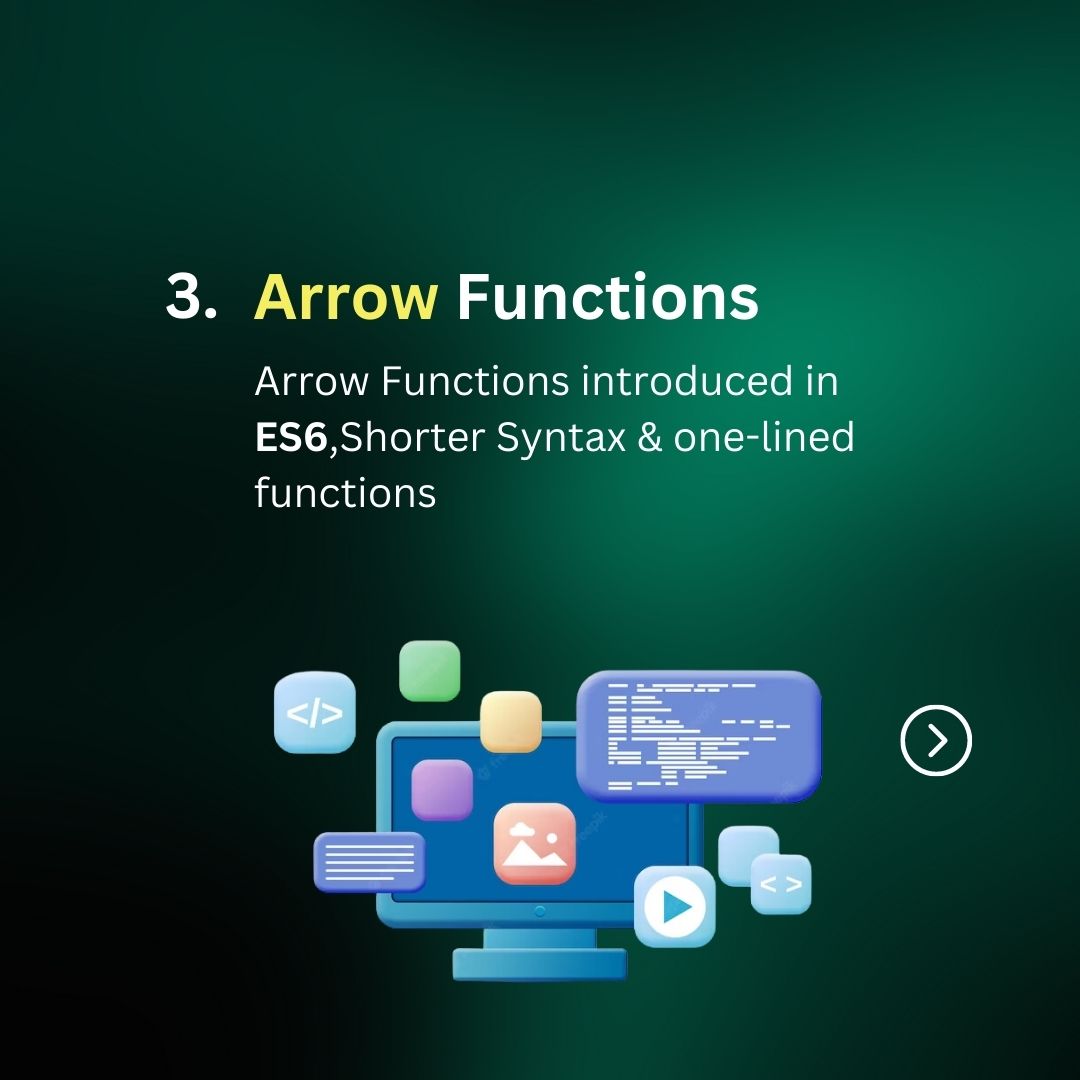 3. Arrow Functions

Arrow Functions introduced in ES6,Shorter Syntax & one-lined functions

</>

< >